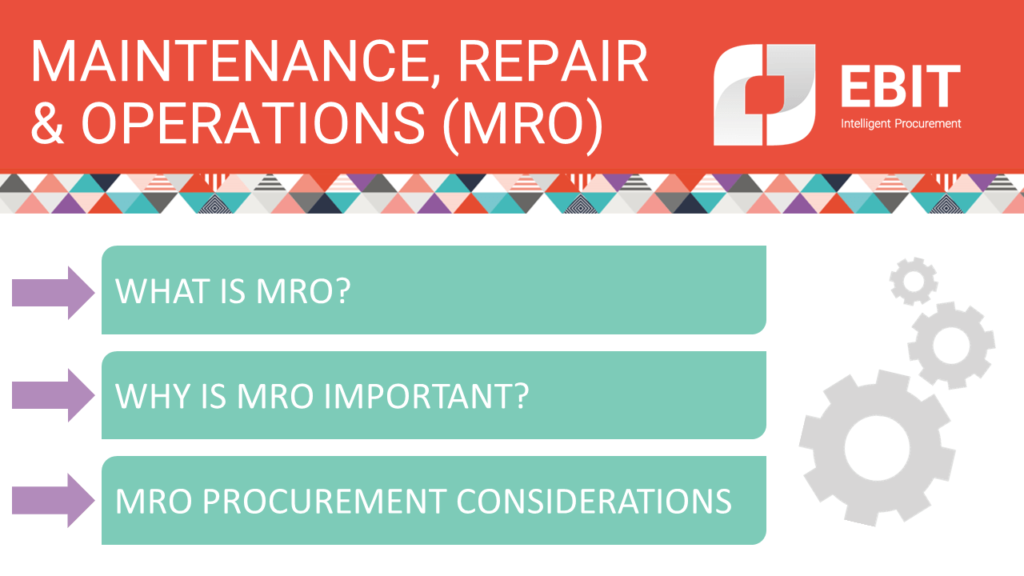 MAINTENANCE, REPAIR & OPERATIONS (MRO)

EBIT
Intelligent Procurement

WHAT IS MRO?

WHY IS MRO IMPORTANT?

MRO PROCUREMENT CONSIDERATIONS